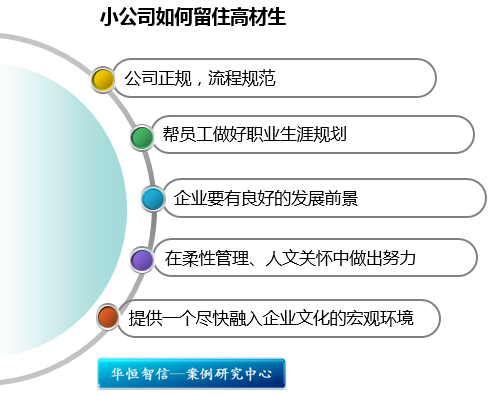 小公司如何留住高材生

公司正规，流程规范

帮员工做好职业生涯规划

企业要有良好的发展前景

在柔性管理、人文关怀中做出努力

提供一个尽快融入企业文化的宏观环境

华恒智信—案例研究中心